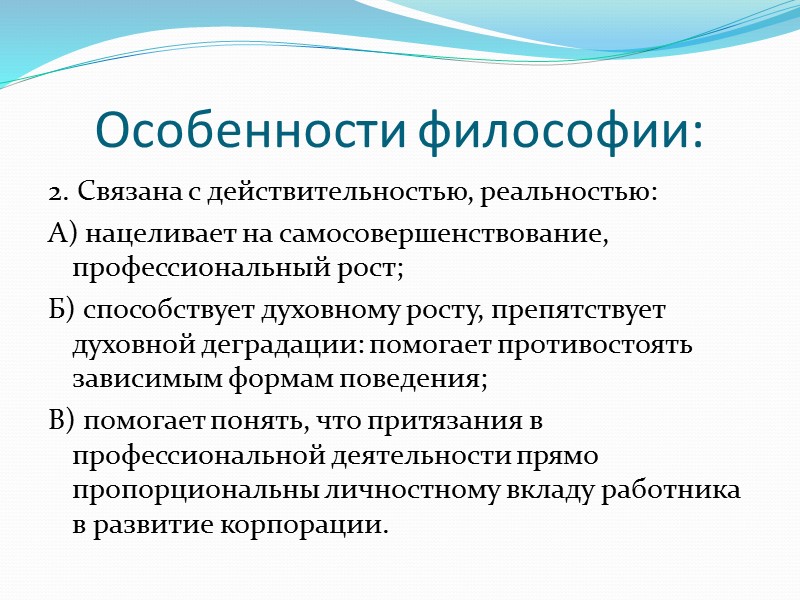 Особенности философии:

2. Связана с действительностью, реальностью:

А) нацеливает на самосовершенствование, профессиональный рост;

Б) способствует духовному росту, препятствует духовной деградации: помогает противостоять зависимым формам поведения;

В) помогает понять, что притязания в профессиональной деятельности прямо пропорциональны личностному вкладу работника в развитие корпорации.